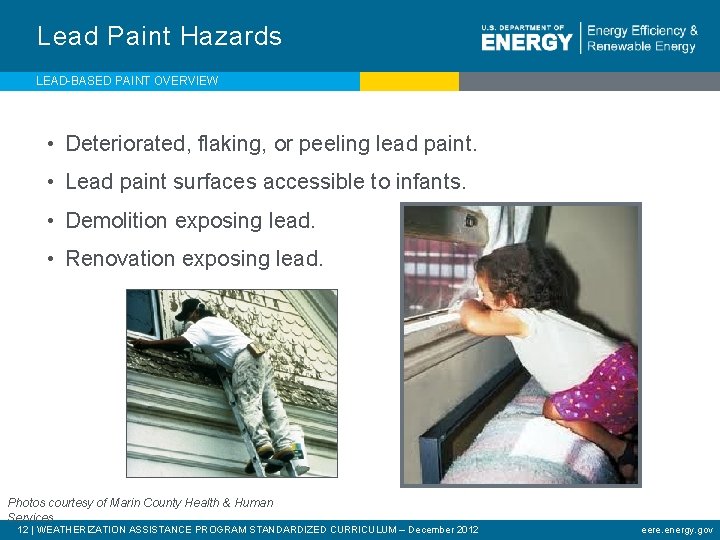 Lead Paint Hazards

U.S. DEPARTMENT OF ENERGY | Energy Efficiency & Renewable Energy

LEAD-BASED PAINT OVERVIEW

• Deteriorated, flaking, or peeling lead paint.
• Lead paint surfaces accessible to infants.
• Demolition exposing lead.
• Renovation exposing lead.

Photos courtesy of Marin County Health & Human Services

12 | WEATHERIZATION ASSISTANCE PROGRAM STANDARDIZED CURRICULUM – December 2012

eere.energy.gov